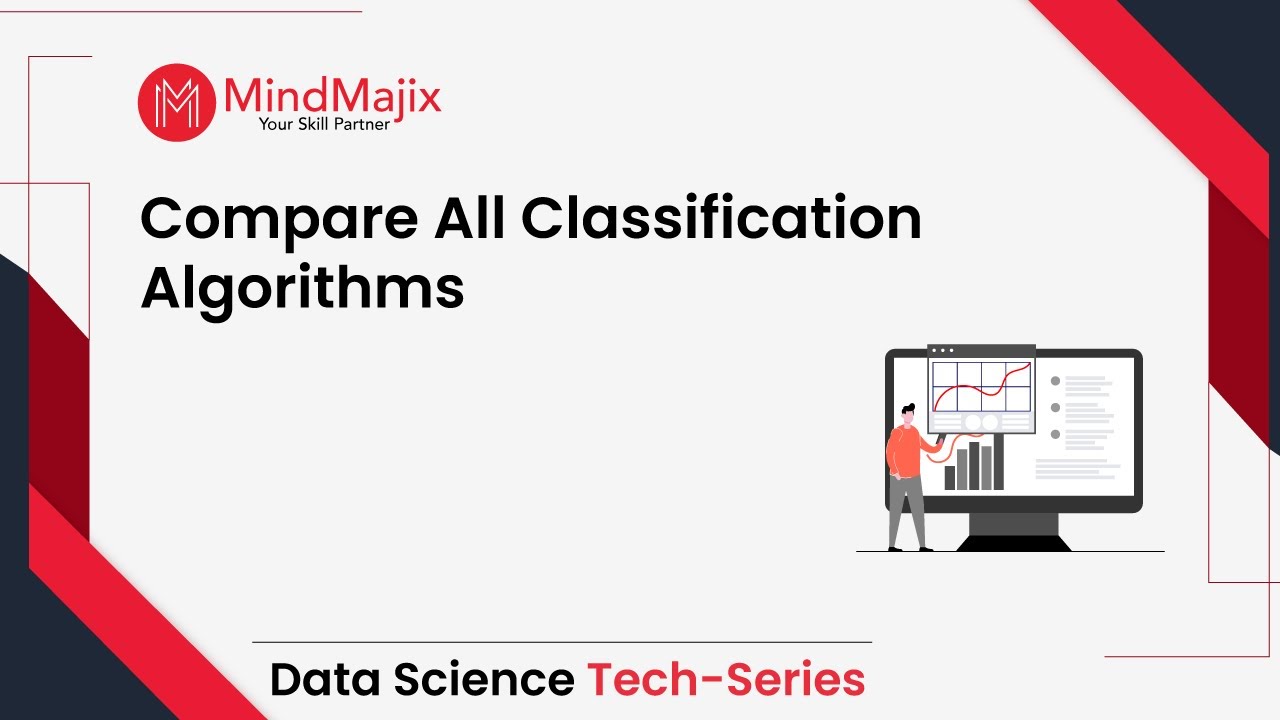 MindMajix
Your Skill Partner

Compare All Classification Algorithms

Data Science Tech-Series